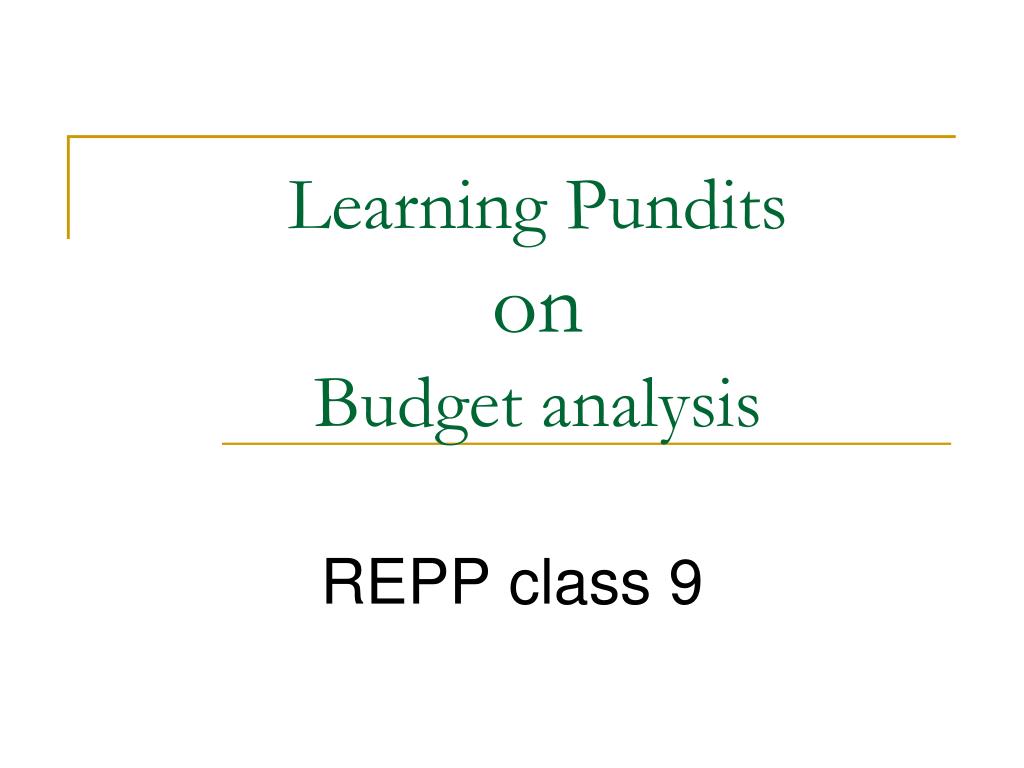 Learning Pundits
on
Budget analysis

REPP class 9